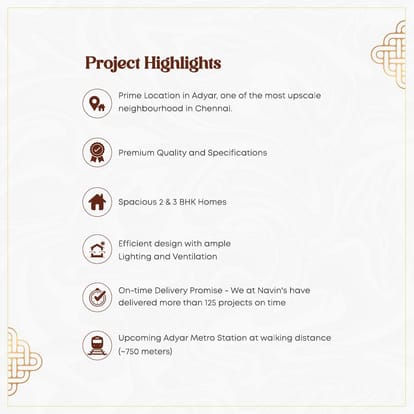 Project Highlights

Prime Location in Adyar, one of the most upscale neighbourhood in Chennai.

Premium Quality and Specifications

Spacious 2 & 3 BHK Homes

Efficient design with ample Lighting and Ventilation

On-time Delivery Promise - We at Navin's have delivered more than 125 projects on time

Upcoming Adyar Metro Station at walking distance (~750 meters)